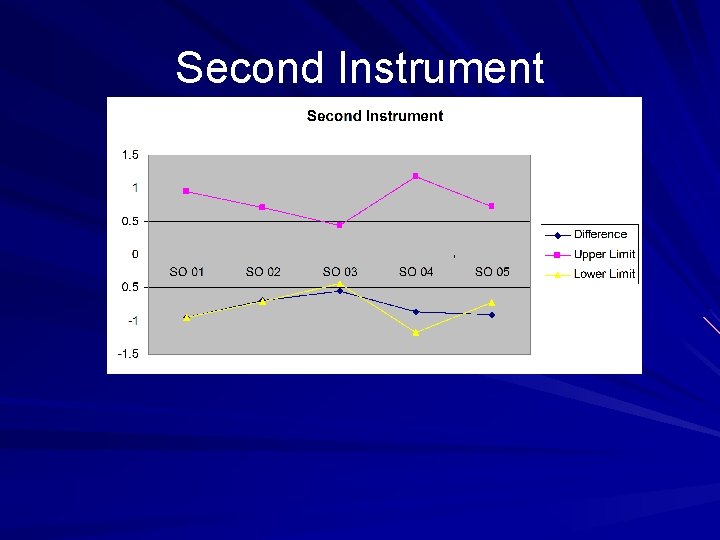 Second Instrument

Second Instrument

1.5
1
0.5
0
0.5
-1
-1.5

SO 01
SO 02
SO 03
SO 04
SO 05

Difference
Upper Limit
Lower Limit